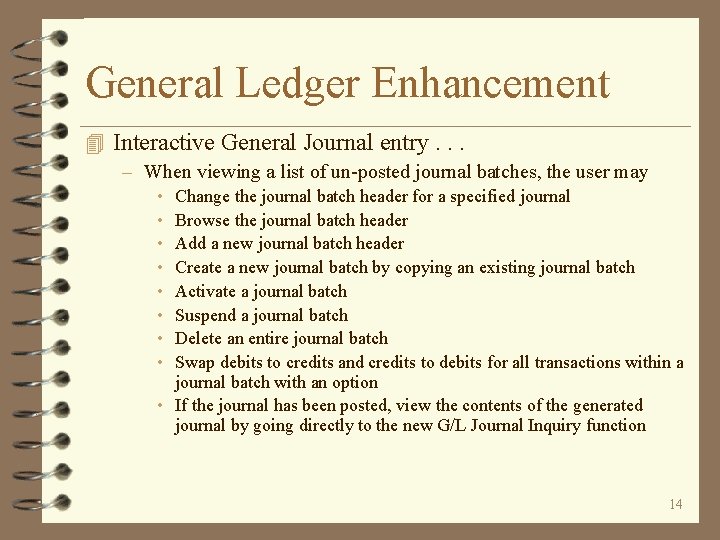 General Ledger Enhancement

Interactive General Journal entry . . .

– When viewing a list of un-posted journal batches, the user may

• Change the journal batch header for a specified journal
• Browse the journal batch header
• Add a new journal batch header
• Create a new journal batch by copying an existing journal batch
• Activate a journal batch
• Suspend a journal batch
• Delete an entire journal batch
• Swap debits to credits and credits to debits for all transactions within a journal batch with an option
• If the journal has been posted, view the contents of the generated journal by going directly to the new G/L Journal Inquiry function

14